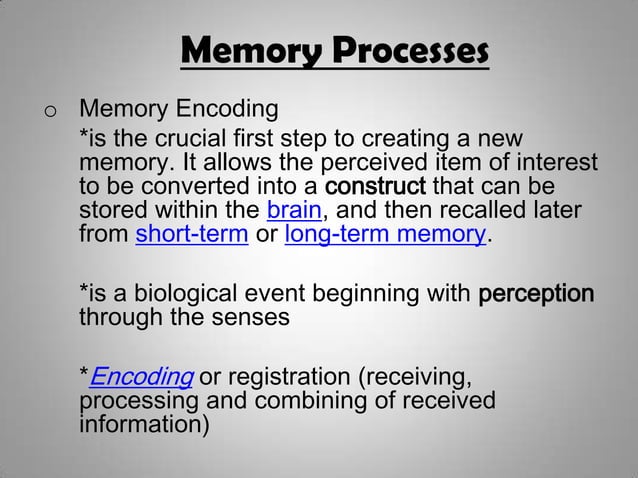 Memory Processes

o Memory Encoding

*is the crucial first step to creating a new memory. It allows the perceived item of interest to be converted into a construct that can be stored within the brain, and then recalled later from short-term or long-term memory.

*is a biological event beginning with perception through the senses

*Encoding or registration (receiving, processing and combining of received information)